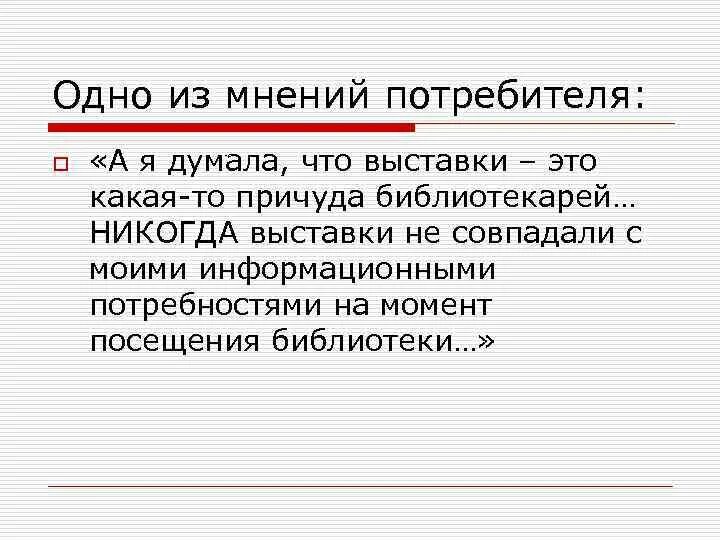 Одно из мнений потребителя:

«А я думала, что выставки – это какая-то причуда библиотекарей… НИКОГДА выставки не совпадали с моими информационными потребностями на момент посещения библиотеки…»